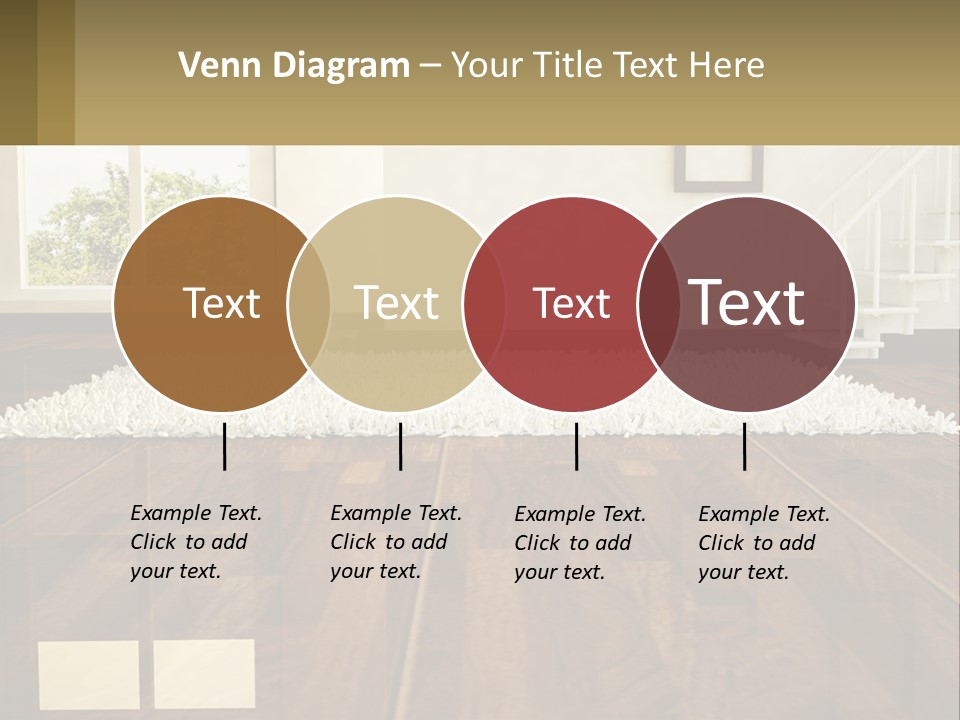 Venn Diagram – Your Title Text Here

Text

Text

Text

Text

Example Text. Click to add your text.

Example Text. Click to add your text.

Example Text. Click to add your text.

Example Text. Click to add your text.